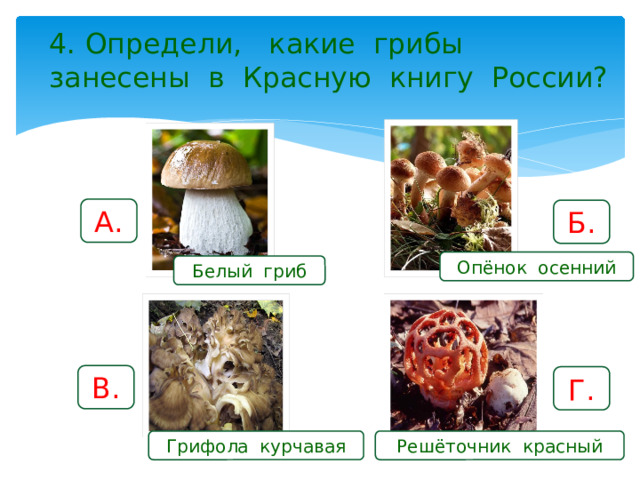 4. Определи, какие грибы занесены в Красную книгу России?

А.

Белый гриб

Б.

Опёнок осенний

В.

Грифола курчавая

Г.

Решёточник красный